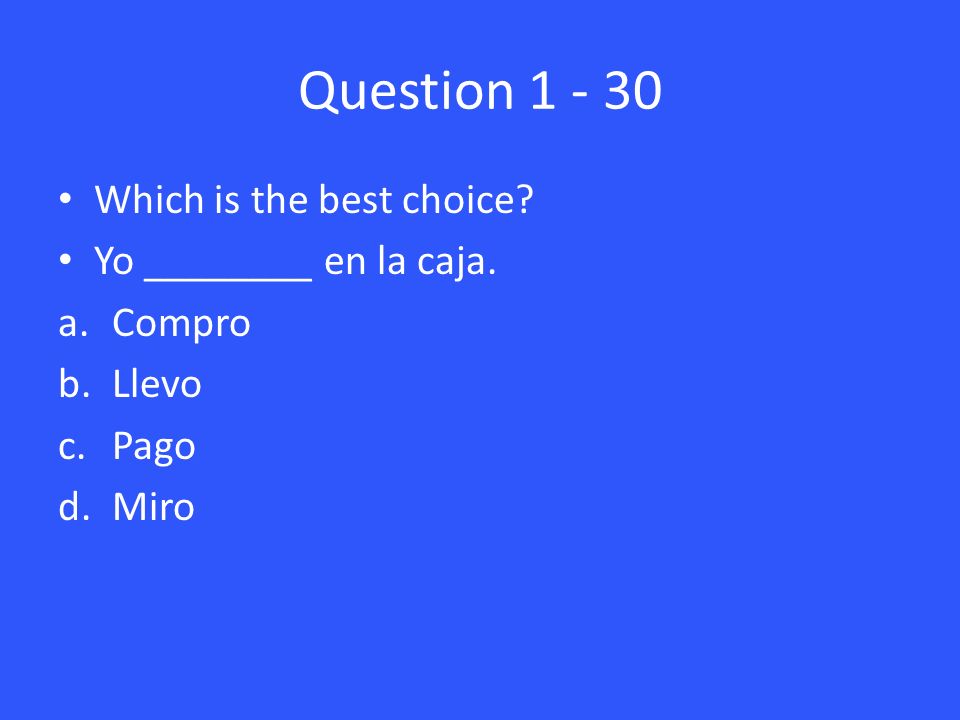 Question 1 - 30

• Which is the best choice?
• Yo ________ en la caja.

a. Compro
b. Llevo
c. Pago
d. Miro